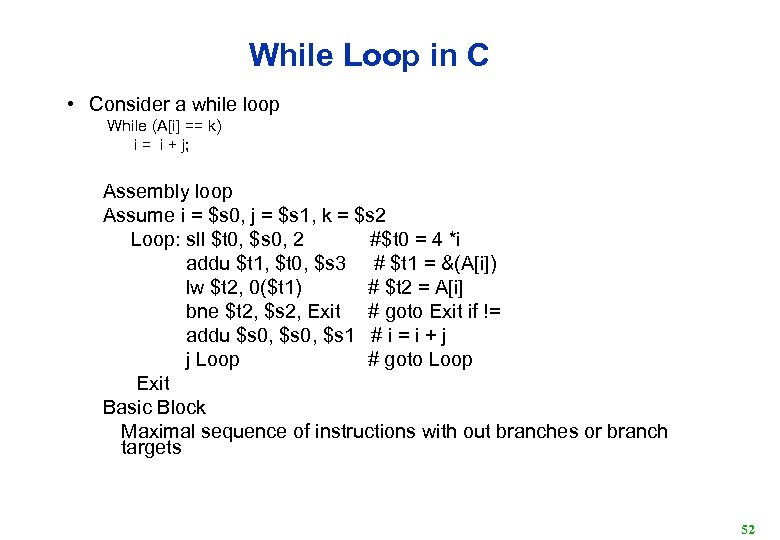 While Loop in C

• Consider a while loop
While (A[i] == k)
i = i + j;

Assembly loop
Assume i = \$s0, j = \$s1, k = \$s2
Loop: sll \$t0, \$s0, 2 #\$t0 = 4 *i
addu \$t1, \$t0, \$s3 # \$t1 = &(A[i])
lw \$t2, 0(\$t1) # \$t2 = A[i]
bne \$t2, \$s2, Exit # goto Exit if !=
addu \$s0, \$s0, \$s1 # i = i + j
j Loop # goto Loop
Exit
Basic Block
Maximal sequence of instructions with out branches or branch targets

52